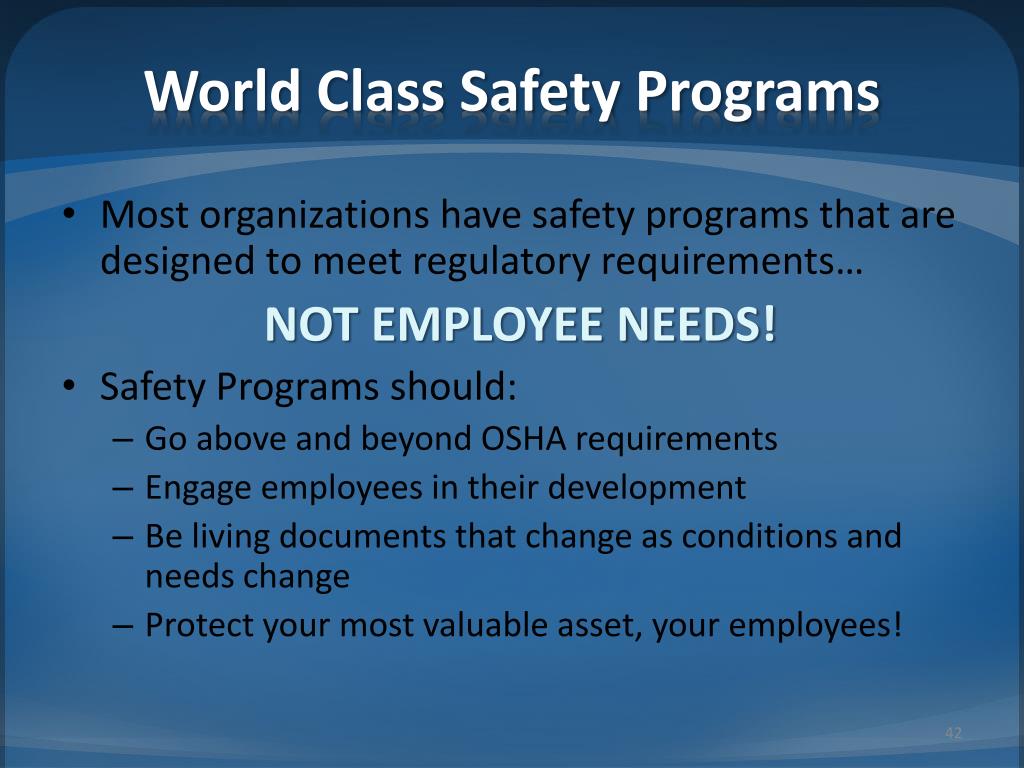 World Class Safety Programs

• Most organizations have safety programs that are designed to meet regulatory requirements…

NOT EMPLOYEE NEEDS!

• Safety Programs should:
– Go above and beyond OSHA requirements
– Engage employees in their development
– Be living documents that change as conditions and needs change
– Protect your most valuable asset, your employees!

42